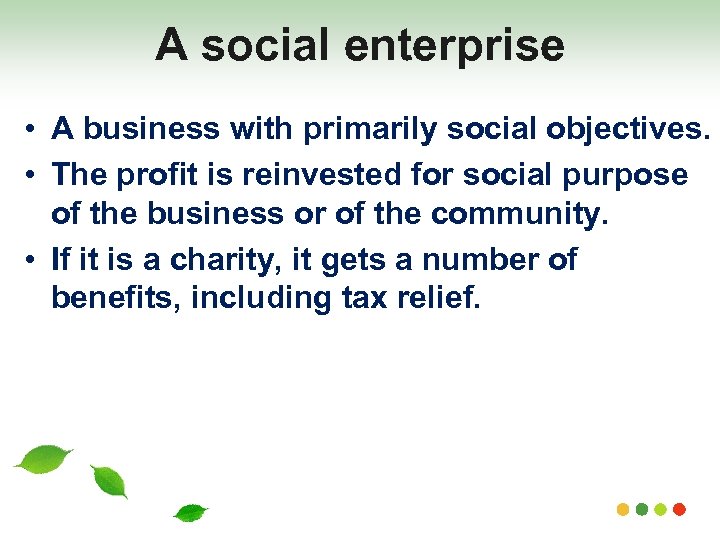 A social enterprise

• A business with primarily social objectives.
• The profit is reinvested for social purpose of the business or of the community.
• If it is a charity, it gets a number of benefits, including tax relief.